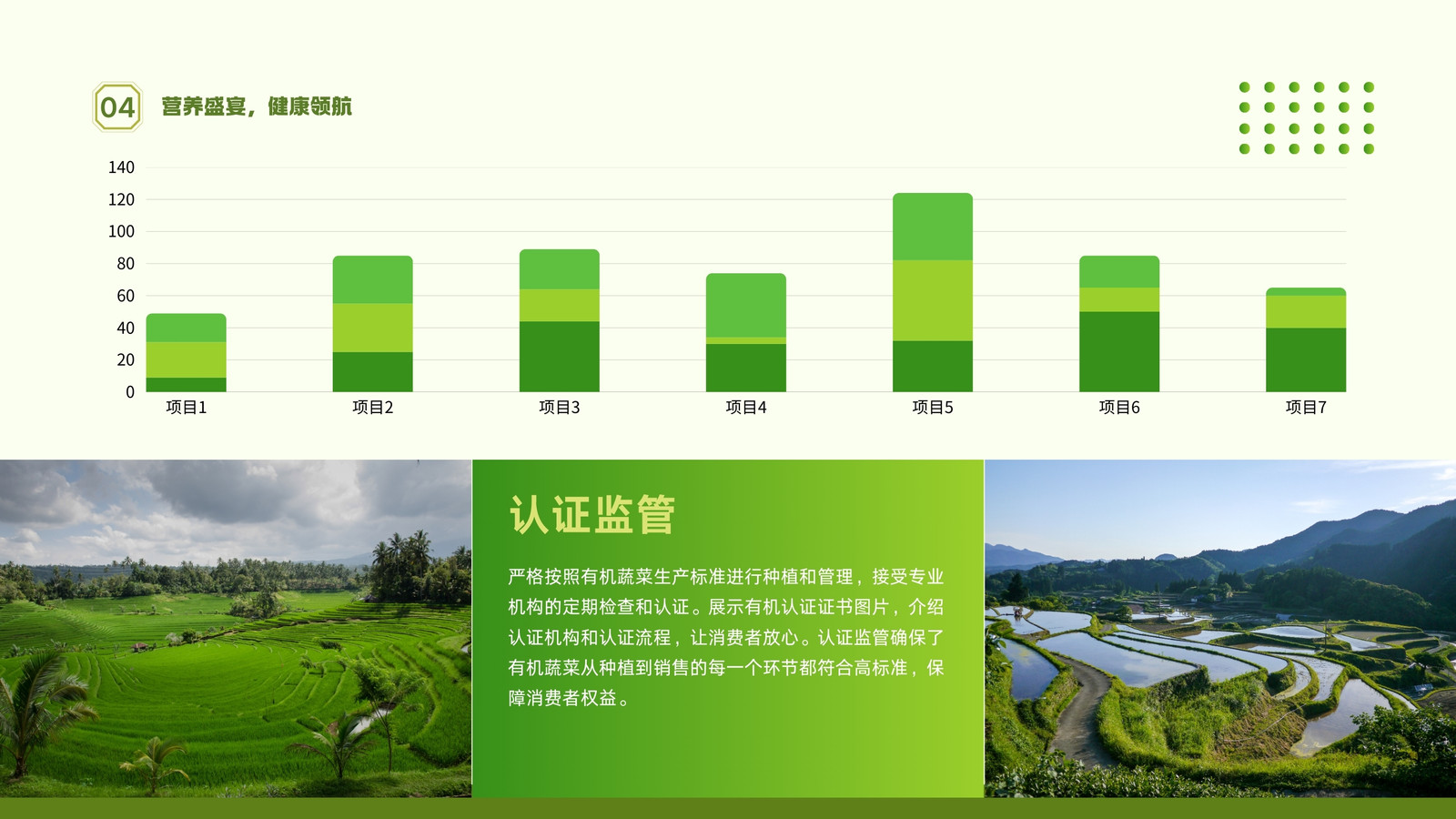 04 营养盛宴，健康领航

140
120
100
80
60
40
20
0

项目1 项目2 项目3 项目4 项目5 项目6 项目7

认证监管

严格按照有机蔬菜生产标准进行种植和管理，接受专业机构的定期检查和认证。展示有机认证证书图片，介绍认证机构和认证流程，让消费者放心。认证监管确保了有机蔬菜从种植到销售的每一个环节都符合高标准，保障消费者权益。